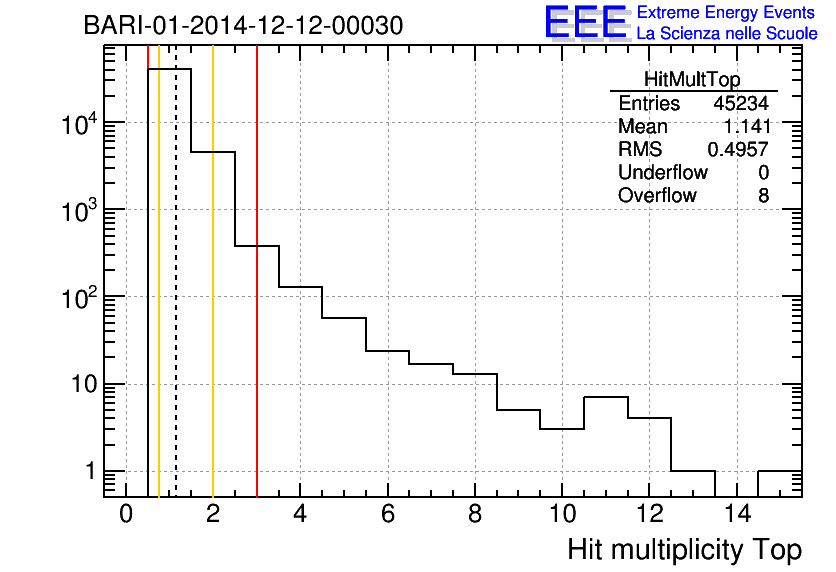 BARI-01-2014-12-12-00030

EEE Extreme Energy Events
La Scienza nelle Scuole

| HitMultTop | |
|---|---|
| Entries | 45234 |
| Mean | 1.141 |
| RMS | 0.4957 |
| Underflow | 0 |
| Overflow | 8 |

$10^4$
$10^3$
$10^2$
10
1

0 2 4 6 8 10 12 14

Hit multiplicity Top